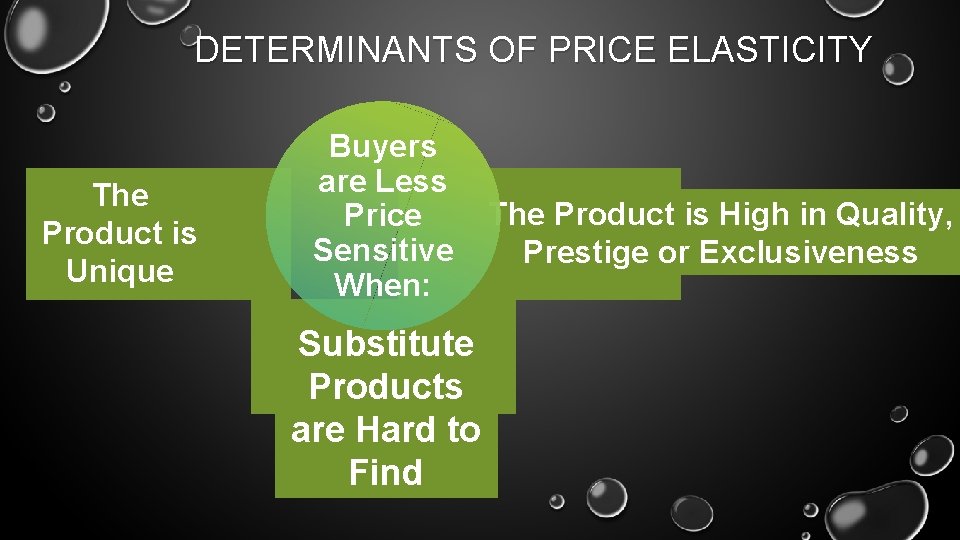 DETERMINANTS OF PRICE ELASTICITY

The Product is Unique

Buyers are Less Price Sensitive When:

The Product is High in Quality, Prestige or Exclusiveness

Substitute Products are Hard to Find